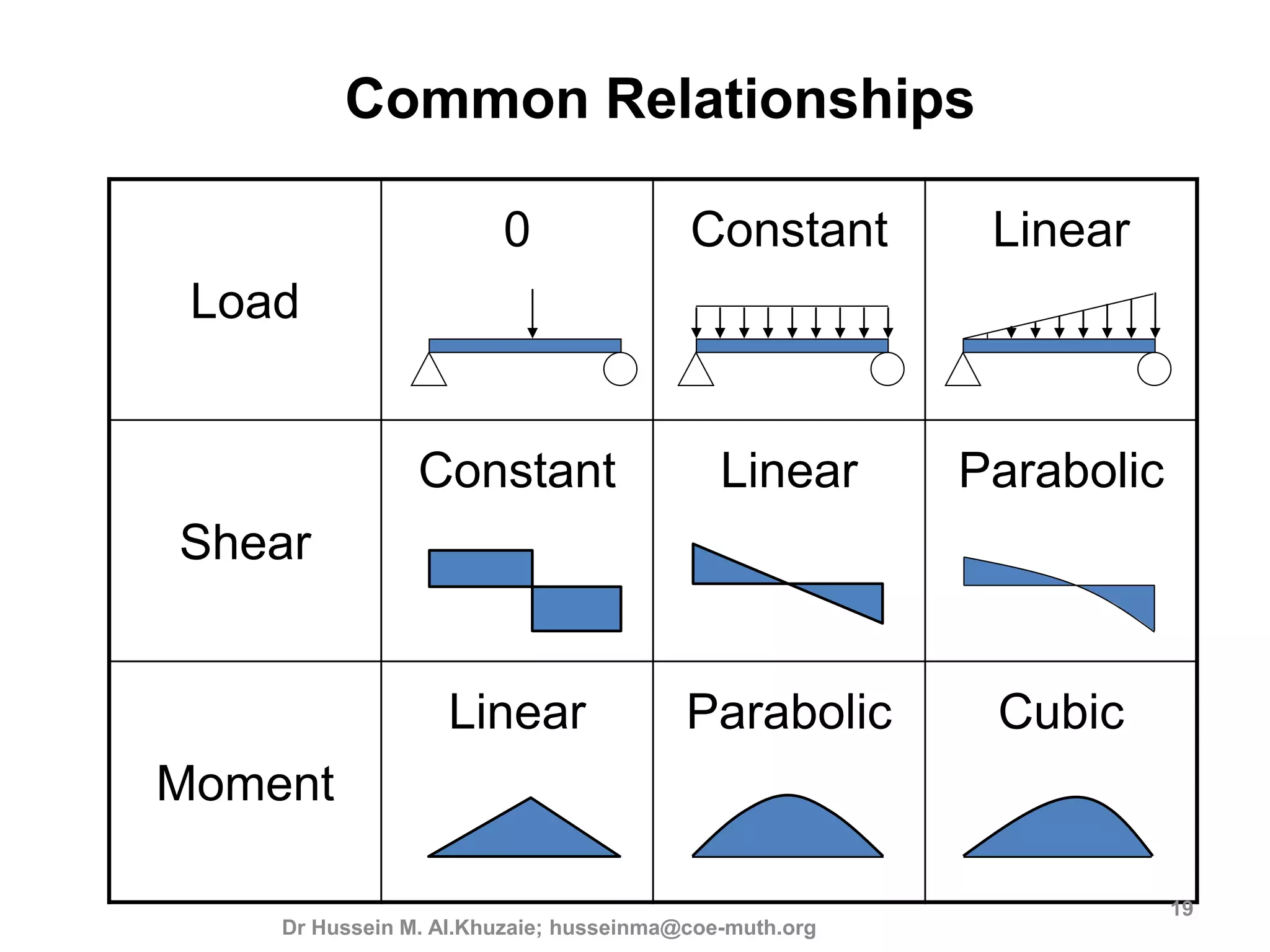 Common Relationships

| Load | 0 | Constant | Linear |
|---|---|---|---|
| Shear | Constant | Linear | Parabolic |
| Moment | Linear | Parabolic | Cubic |

19

Dr Hussein M. Al.Khuzaie; husseinma@coe-muth.org